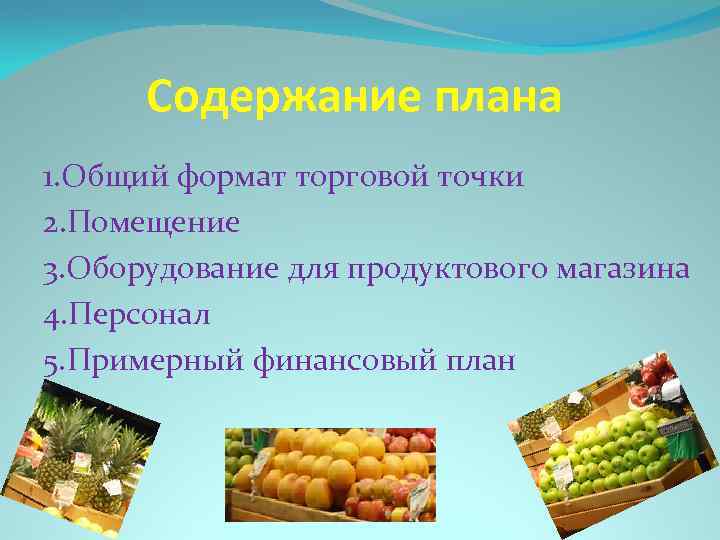 Содержание плана

1.Общий формат торговой точки
2.Помещение
3.Оборудование для продуктового магазина
4.Персонал
5.Примерный финансовый план